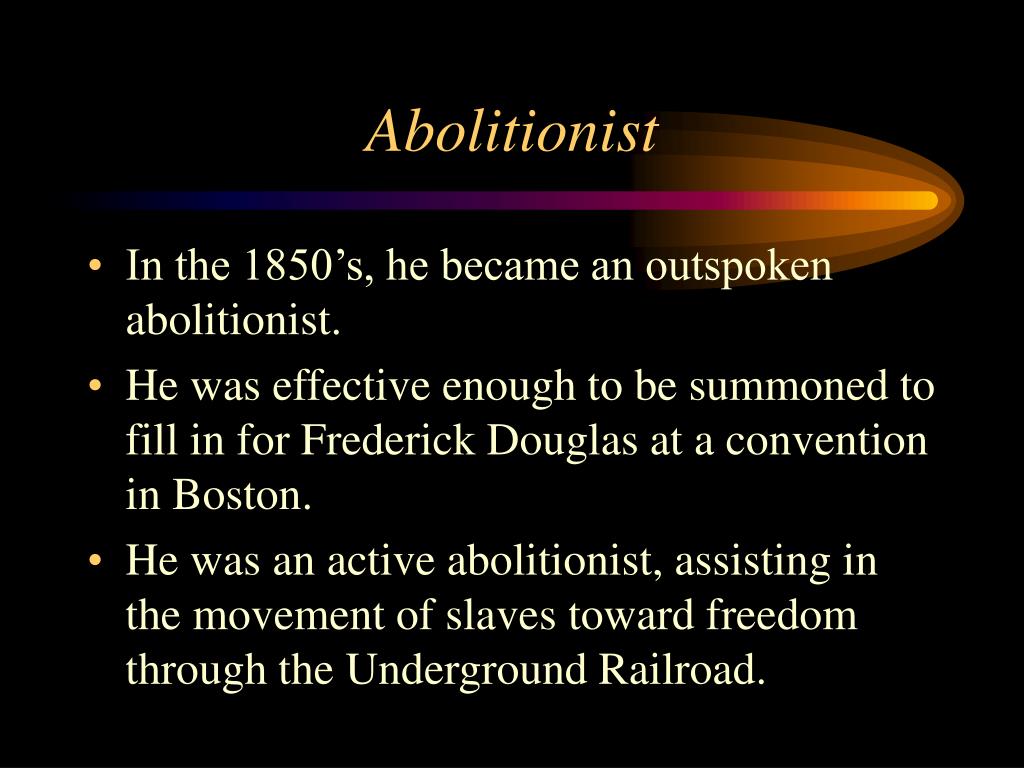 Abolitionist

• In the 1850’s, he became an outspoken abolitionist.

• He was effective enough to be summoned to fill in for Frederick Douglas at a convention in Boston.

• He was an active abolitionist, assisting in the movement of slaves toward freedom through the Underground Railroad.